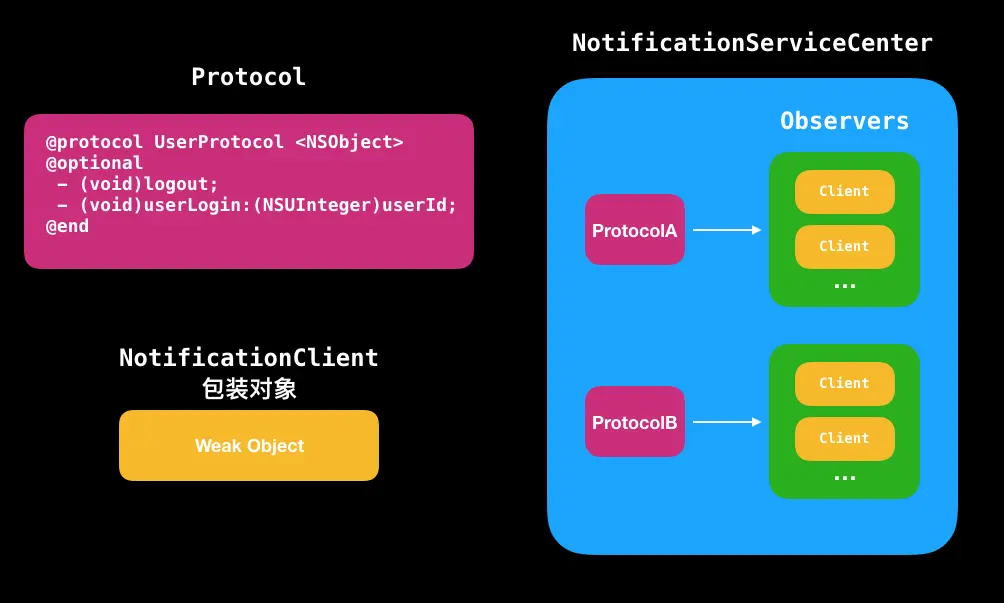 Protocol

@protocol UserProtocol <NSObject>
@optional
- (void)logout;
- (void)userLogin:(NSUInteger)userId;
@end

NotificationClient
包装对象

Weak Object

NotificationServiceCenter

Observers

ProtocolA

Client

Client

...

ProtocolB

Client

Client

...